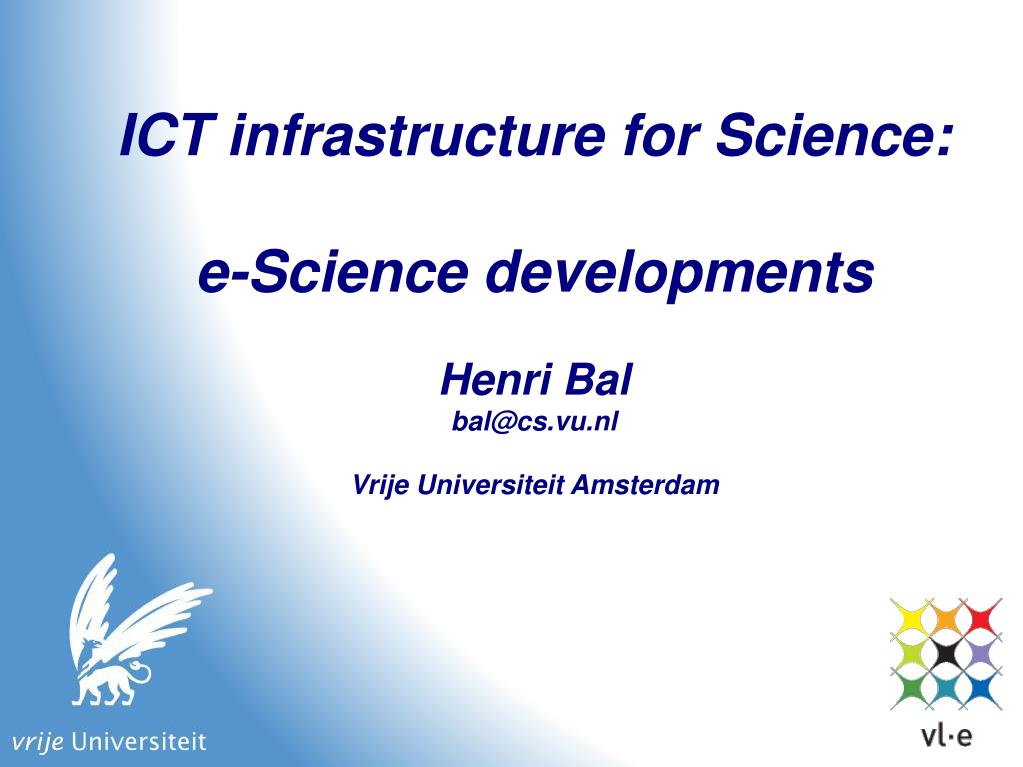 ICT infrastructure for Science:

e-Science developments

Henri Bal
bal@cs.vu.nl

Vrije Universiteit Amsterdam

vrije Universiteit

vl·e